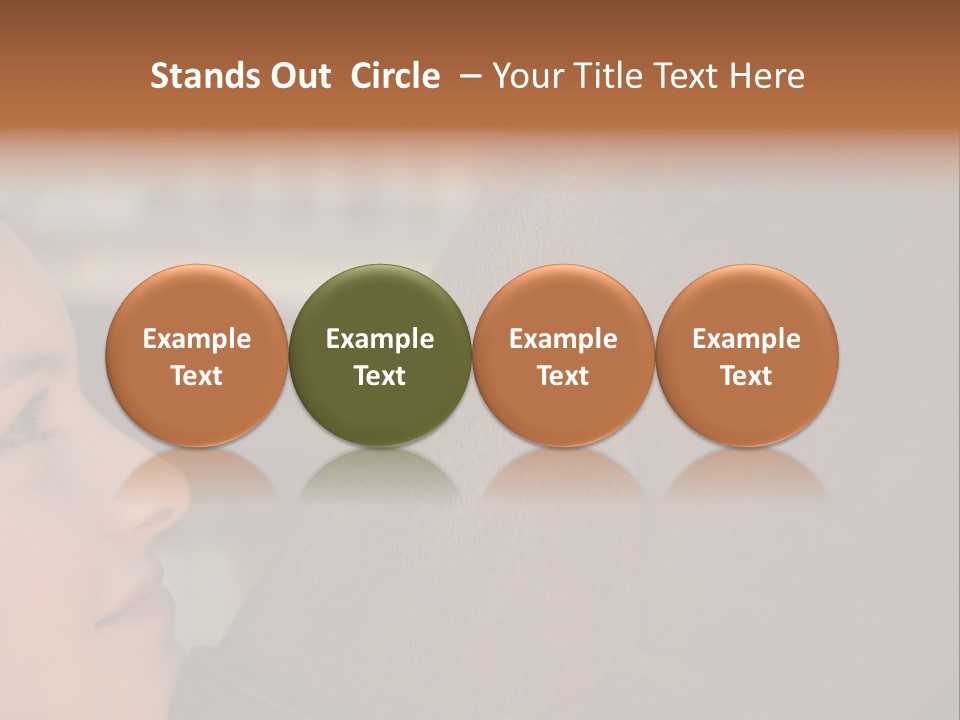 Stands Out Circle – Your Title Text Here

Example Text

Example Text

Example Text

Example Text